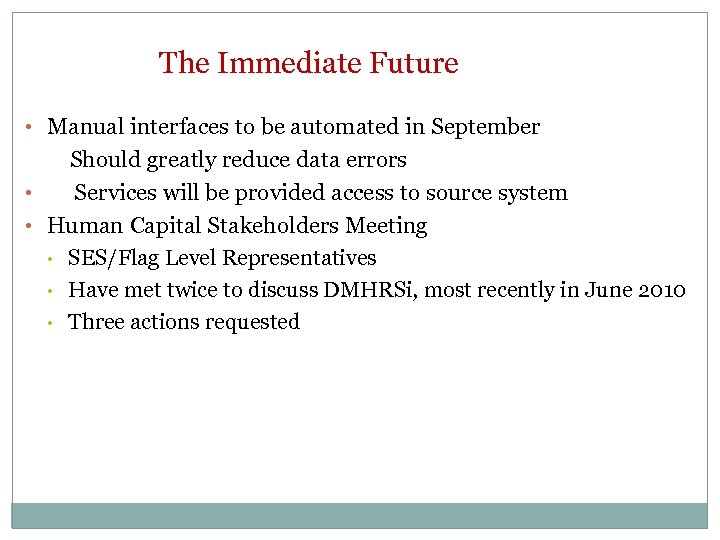 The Immediate Future

• Manual interfaces to be automated in September
Should greatly reduce data errors
• Services will be provided access to source system
• Human Capital Stakeholders Meeting
• SES/Flag Level Representatives
• Have met twice to discuss DMHRSi, most recently in June 2010
• Three actions requested